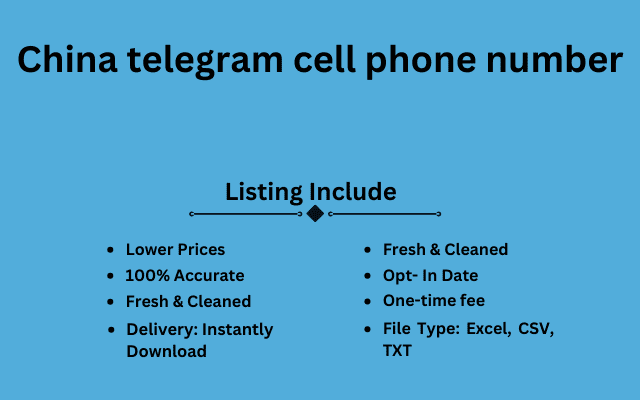 China telegram cell phone number

Listing Include

- Lower Prices
- 100% Accurate
- Fresh & Cleaned
- Delivery: Instantly Download

- Fresh & Cleaned
- Opt- In Date
- One-time fee
- File Type: Excel, CSV, TXT